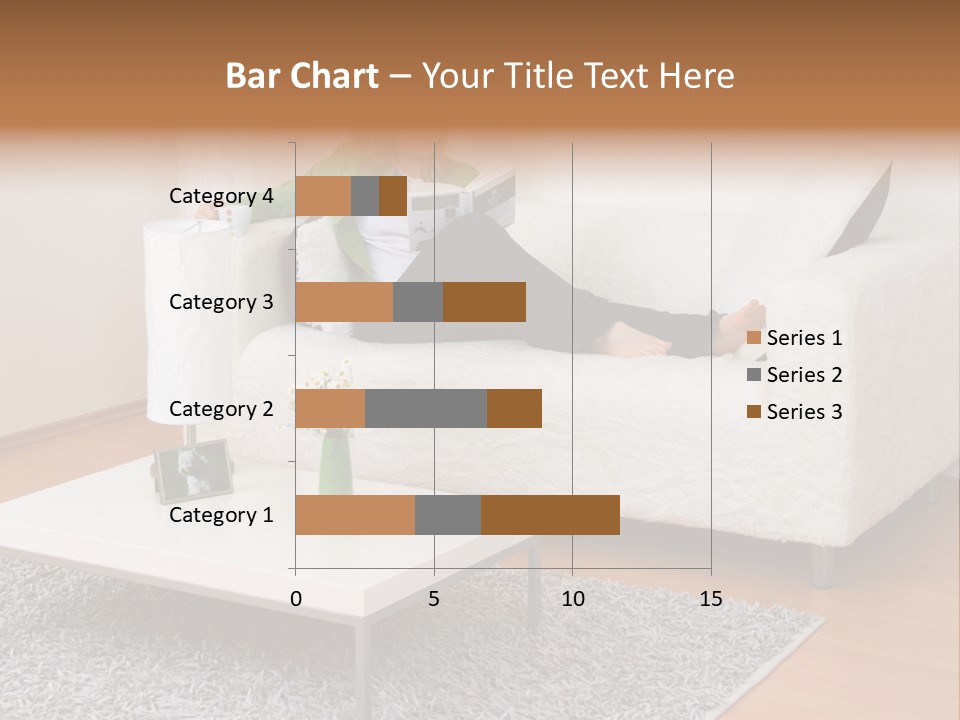 Bar Chart – Your Title Text Here

Category 4
Category 3
Category 2
Category 1

0
5
10
15

Series 1
Series 2
Series 3